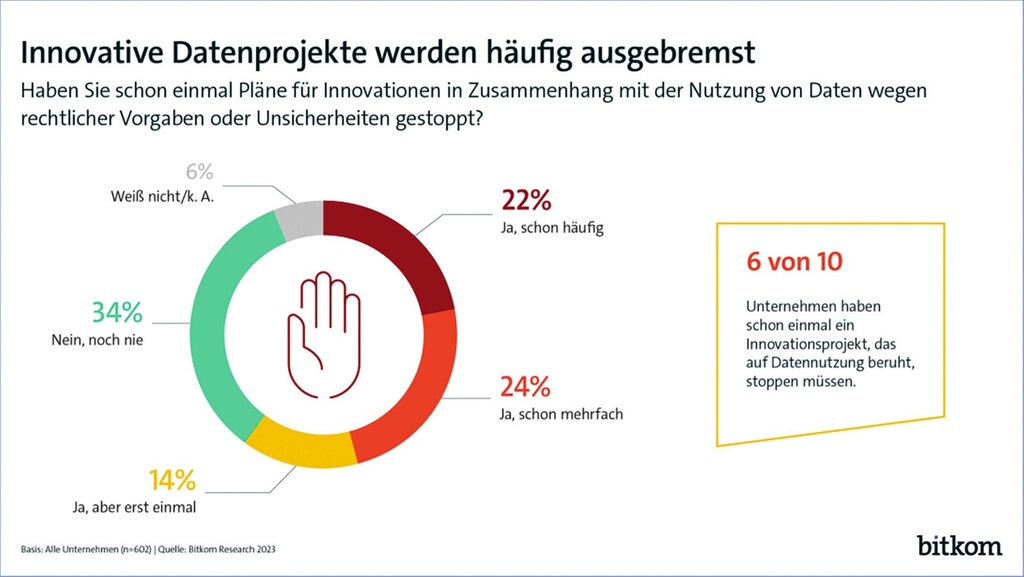 Innovative Datenprojekte werden häufig ausgebremst

Haben Sie schon einmal Pläne für Innovationen in Zusammenhang mit der Nutzung von Daten wegen rechtlicher Vorgaben oder Unsicherheiten gestoppt?

6%
Weiß nicht/k. A.

22%
Ja, schon häufig

34%
Nein, noch nie

24%
Ja, schon mehrfach

14%
Ja, aber erst einmal

6 von 10

Unternehmen haben schon einmal ein Innovationsprojekt, das auf Datennutzung beruht, stoppen müssen.

Basis: Alle Unternehmen (n=602) | Quelle: Bitkom Research 2023

bitkom